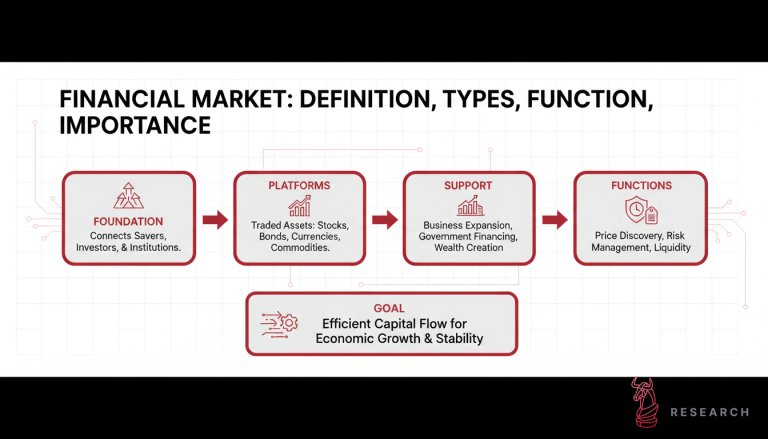 FINANCIAL MARKET: DEFINITION, TYPES, FUNCTION, IMPORTANCE

FOUNDATION
Connects Savers, Investors, & Institutions.

PLATFORMS
Traded Assets: Stocks, Bonds, Currencies, Commodities.

SUPPORT
Business Expansion, Government Financing, Wealth Creation

FUNCTIONS
Price Discovery, Risk Management, Liquidity

GOAL
Efficient Capital Flow for Economic Growth & Stability

RESEARCH